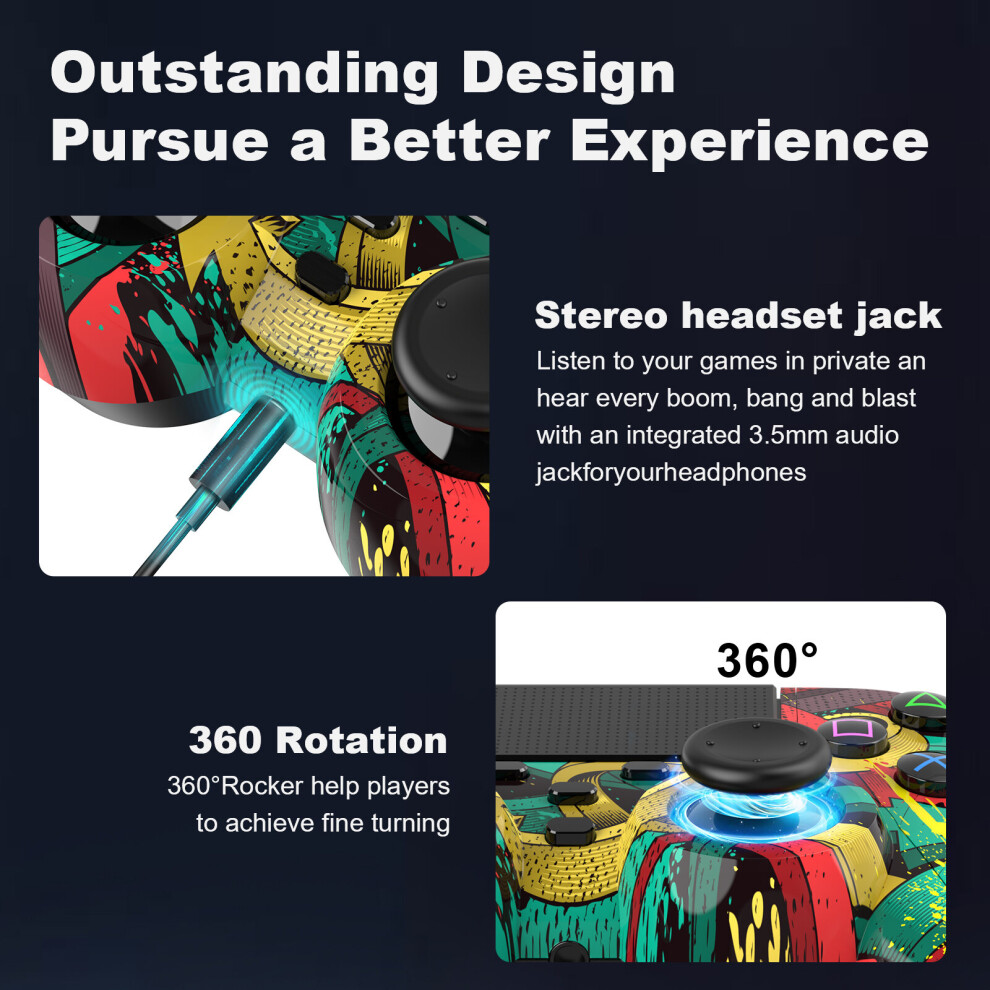 Outstanding Design
Pursue a Better Experience

Stereo headset jack
Listen to your games in private an hear every boom, bang and blast with an integrated 3.5mm audio jackforyourheadphones

360°

360 Rotation
360°Rocker help players to achieve fine turning